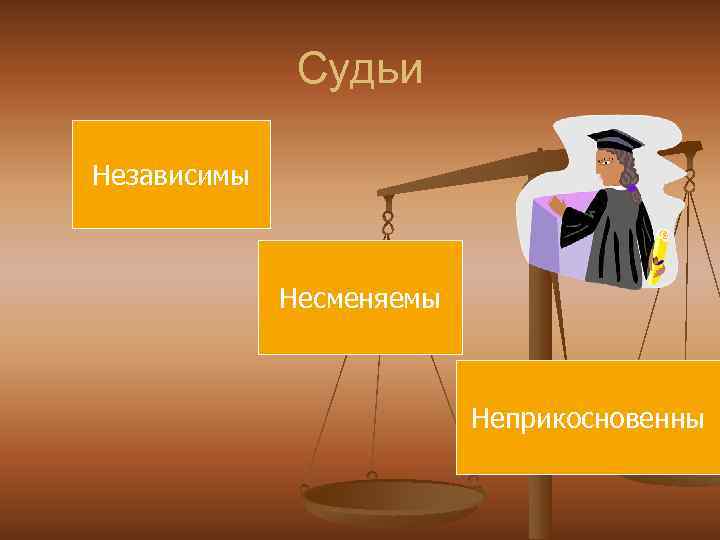 Судьи

Независимы

Несменяемы

Неприкосновенны